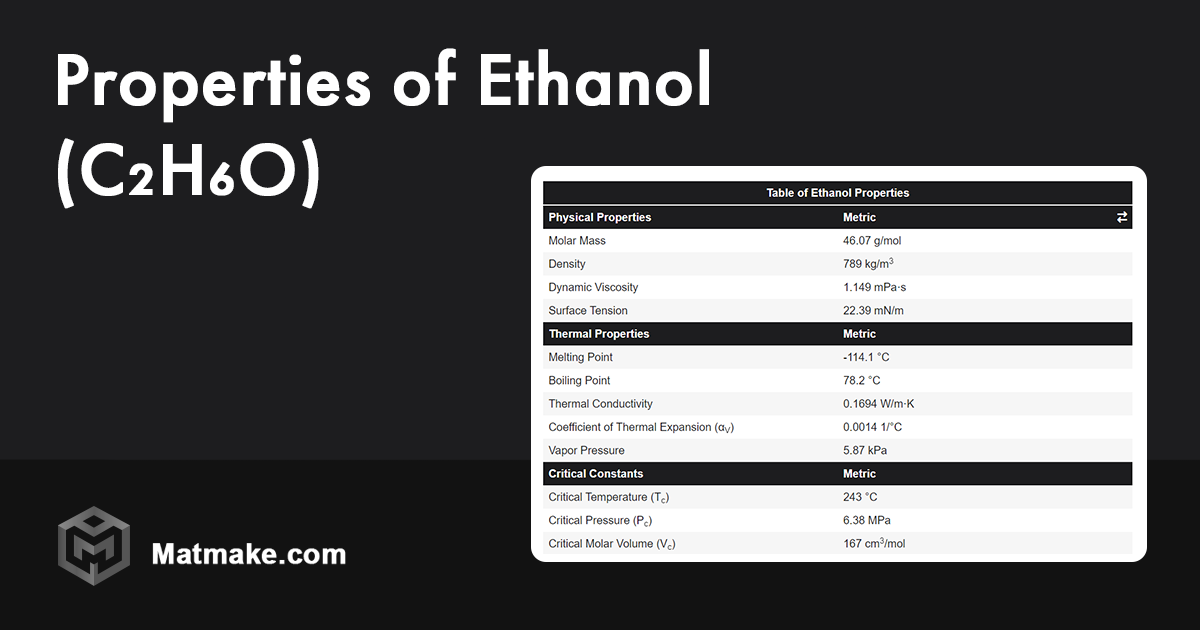 Properties of Ethanol ($C_2H_6O$)

Table of Ethanol Properties

| Physical Properties | Metric ⇄ |
|---|---|
| Molar Mass | 46.07 g/mol |
| Density | 789 kg/m$^3$ |
| Dynamic Viscosity | 1.149 mPa·s |
| Surface Tension | 22.39 mN/m |
| **Thermal Properties** | **Metric** |
| Melting Point | -114.1 °C |
| Boiling Point | 78.2 °C |
| Thermal Conductivity | 0.1694 W/m·K |
| Coefficient of Thermal Expansion ($\alpha_V$) | 0.0014 1/°C |
| Vapor Pressure | 5.87 kPa |
| **Critical Constants** | **Metric** |
| Critical Temperature ($T_c$) | 243 °C |
| Critical Pressure ($P_c$) | 6.38 MPa |
| Critical Molar Volume ($V_c$) | 167 cm$^3$/mol |

Matmake.com